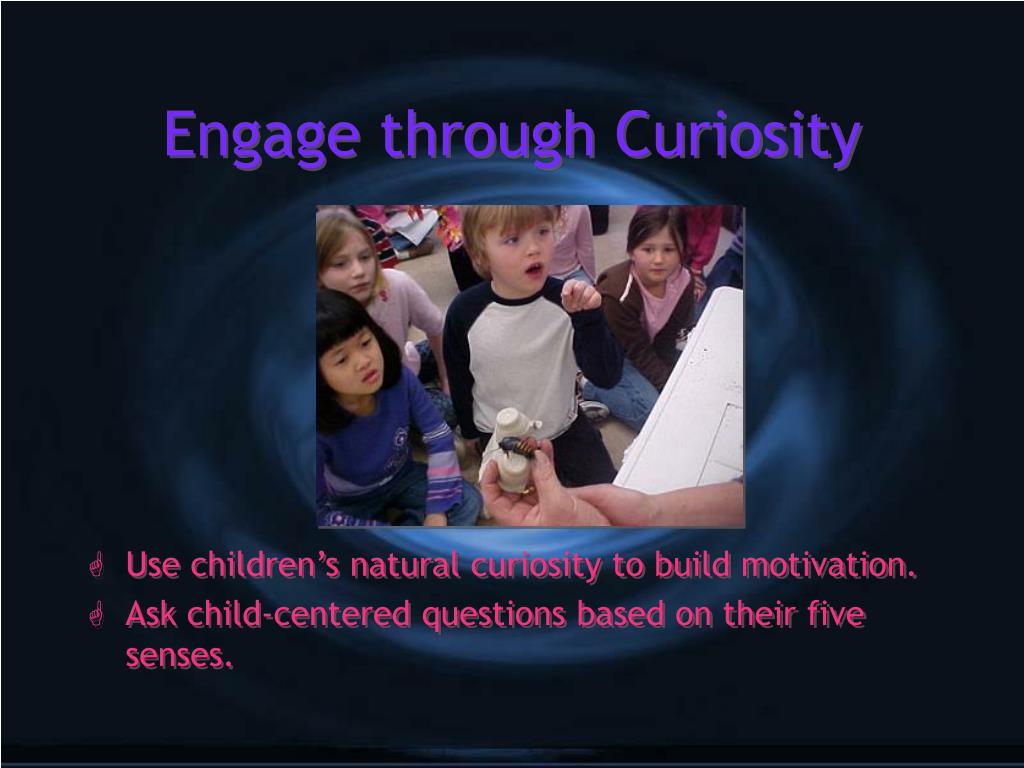 Engage through Curiosity

Use children's natural curiosity to build motivation.
Ask child-centered questions based on their five senses.